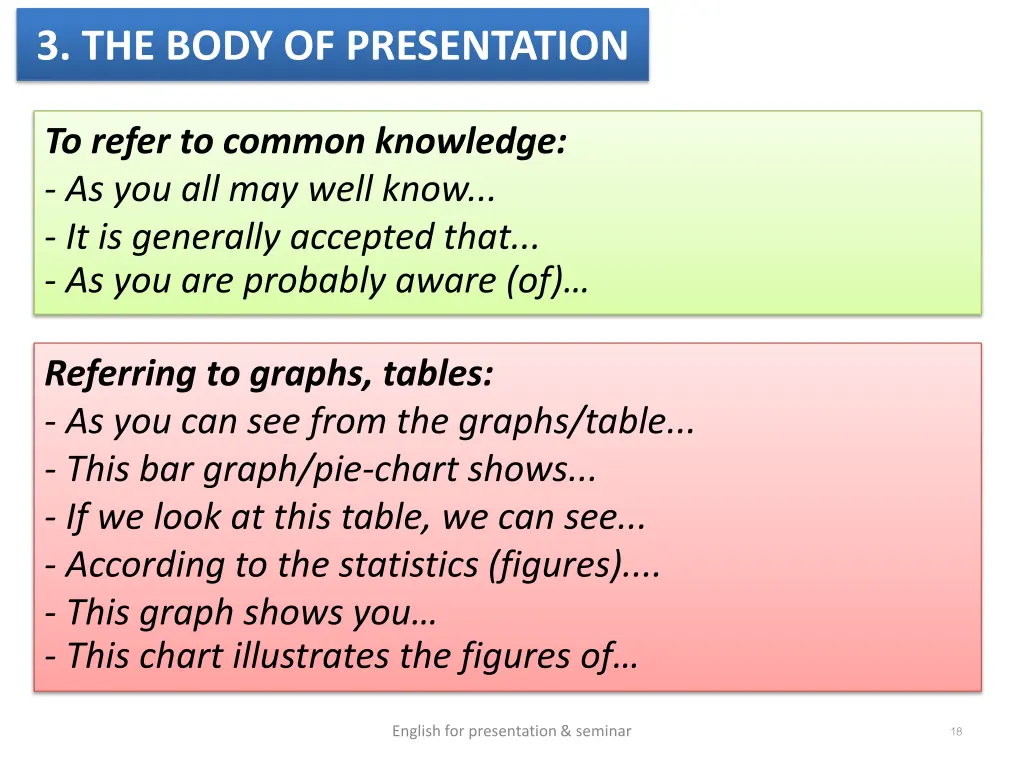 3. THE BODY OF PRESENTATION

To refer to common knowledge:
- As you all may well know...
- It is generally accepted that...
- As you are probably aware (of)…

Referring to graphs, tables:
- As you can see from the graphs/table...
- This bar graph/pie-chart shows...
- If we look at this table, we can see...
- According to the statistics (figures)....
- This graph shows you…
- This chart illustrates the figures of…

English for presentation & seminar

18